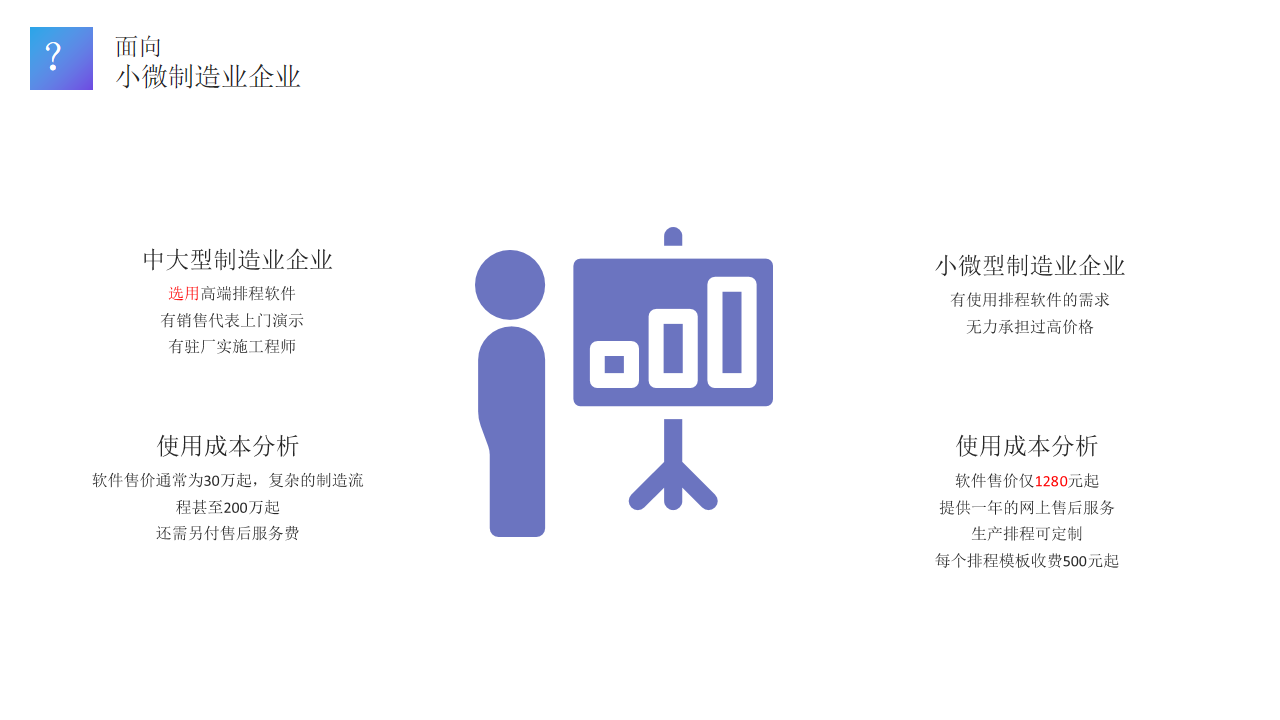 ?

面向
小微制造业企业

中大型制造业企业
选用高端排程软件
有销售代表上门演示
有驻厂实施工程师

使用成本分析
软件售价通常为30万起，复杂的制造流程甚至200万起
还需另付售后服务费

小微型制造业企业
有使用排程软件的需求
无力承担过高价格

使用成本分析
软件售价仅1280元起
提供一年的网上售后服务
生产排程可定制
每个排程模板收费500元起